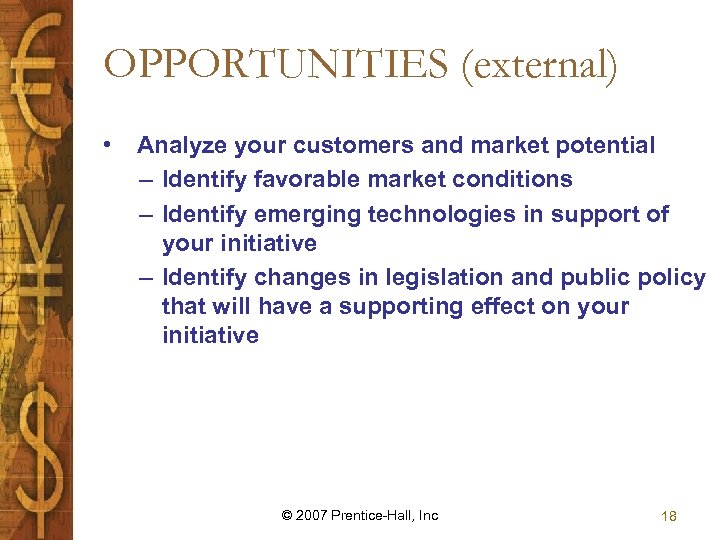 OPPORTUNITIES (external)

• Analyze your customers and market potential
– Identify favorable market conditions
– Identify emerging technologies in support of your initiative
– Identify changes in legislation and public policy that will have a supporting effect on your initiative

© 2007 Prentice-Hall, Inc

18